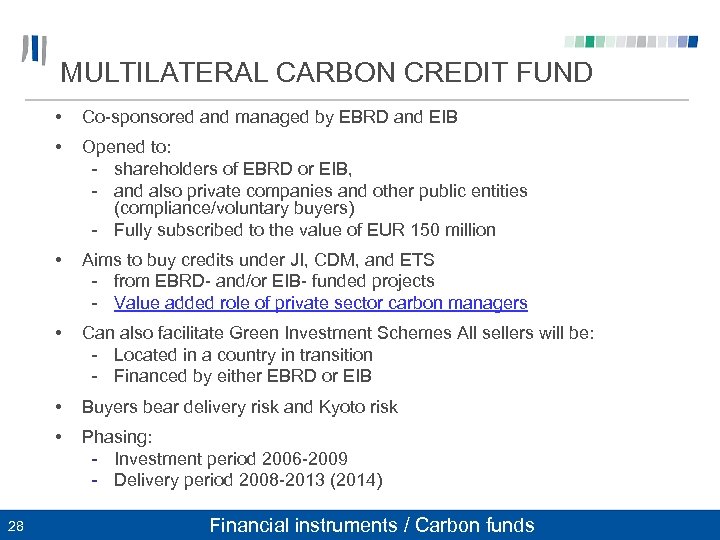 MULTILATERAL CARBON CREDIT FUND

• Co-sponsored and managed by EBRD and EIB

• Opened to:
- shareholders of EBRD or EIB,
- and also private companies and other public entities (compliance/voluntary buyers)
- Fully subscribed to the value of EUR 150 million

• Aims to buy credits under JI, CDM, and ETS
- from EBRD- and/or EIB- funded projects
- Value added role of private sector carbon managers

• Can also facilitate Green Investment Schemes All sellers will be:
- Located in a country in transition
- Financed by either EBRD or EIB

• Buyers bear delivery risk and Kyoto risk

• Phasing:
- Investment period 2006-2009
- Delivery period 2008-2013 (2014)

28

Financial instruments / Carbon funds